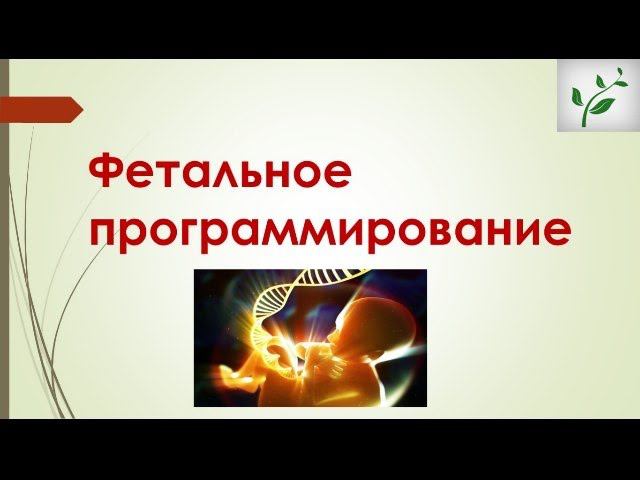 Фетальное программирование